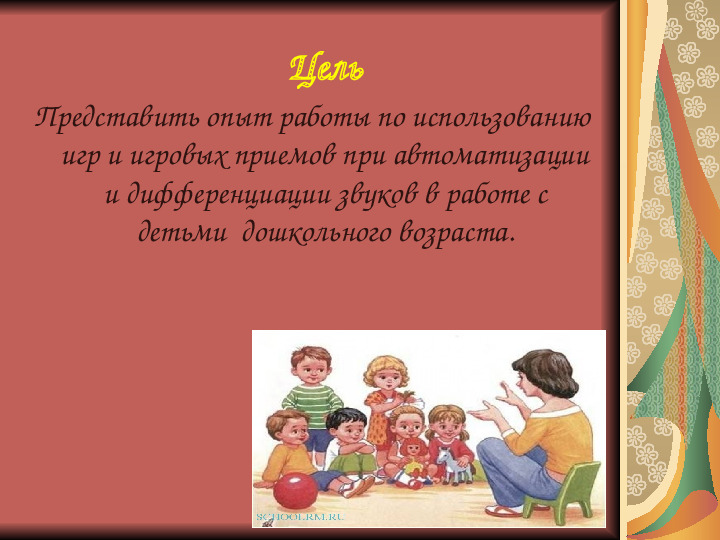 Цель

Представить опыт работы по использованию игр и игровых приемов при автоматизации и дифференциации звуков в работе с детьми дошкольного возраста.

SCHOOLRM.RU